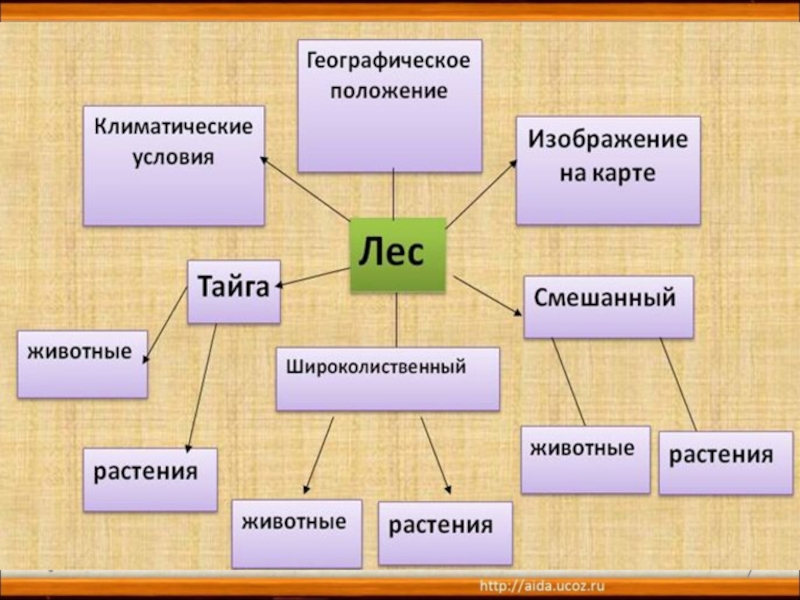 Географическое положение

Климатические условия

Изображение на карте

Лес

Тайга

Смешанный

животные

Широколиственный

растения

животные

растения

животные

растения

http://aida.ucoz.ru